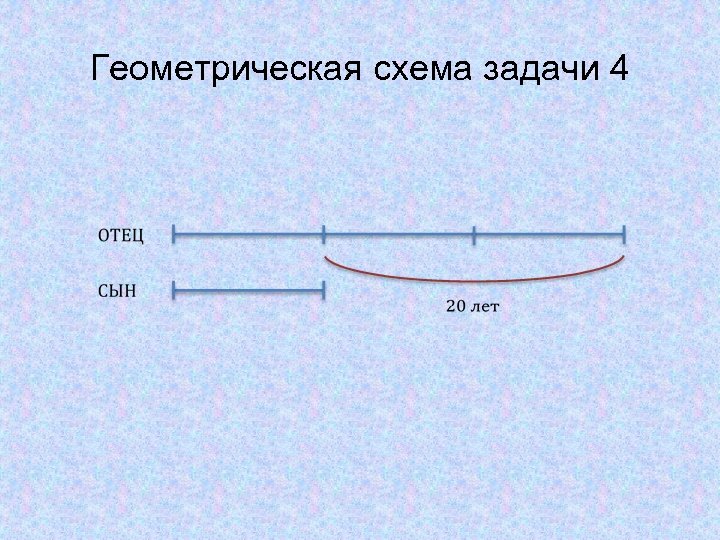 Геометрическая схема задачи 4

ОТЕЦ

СЫН

20 лет